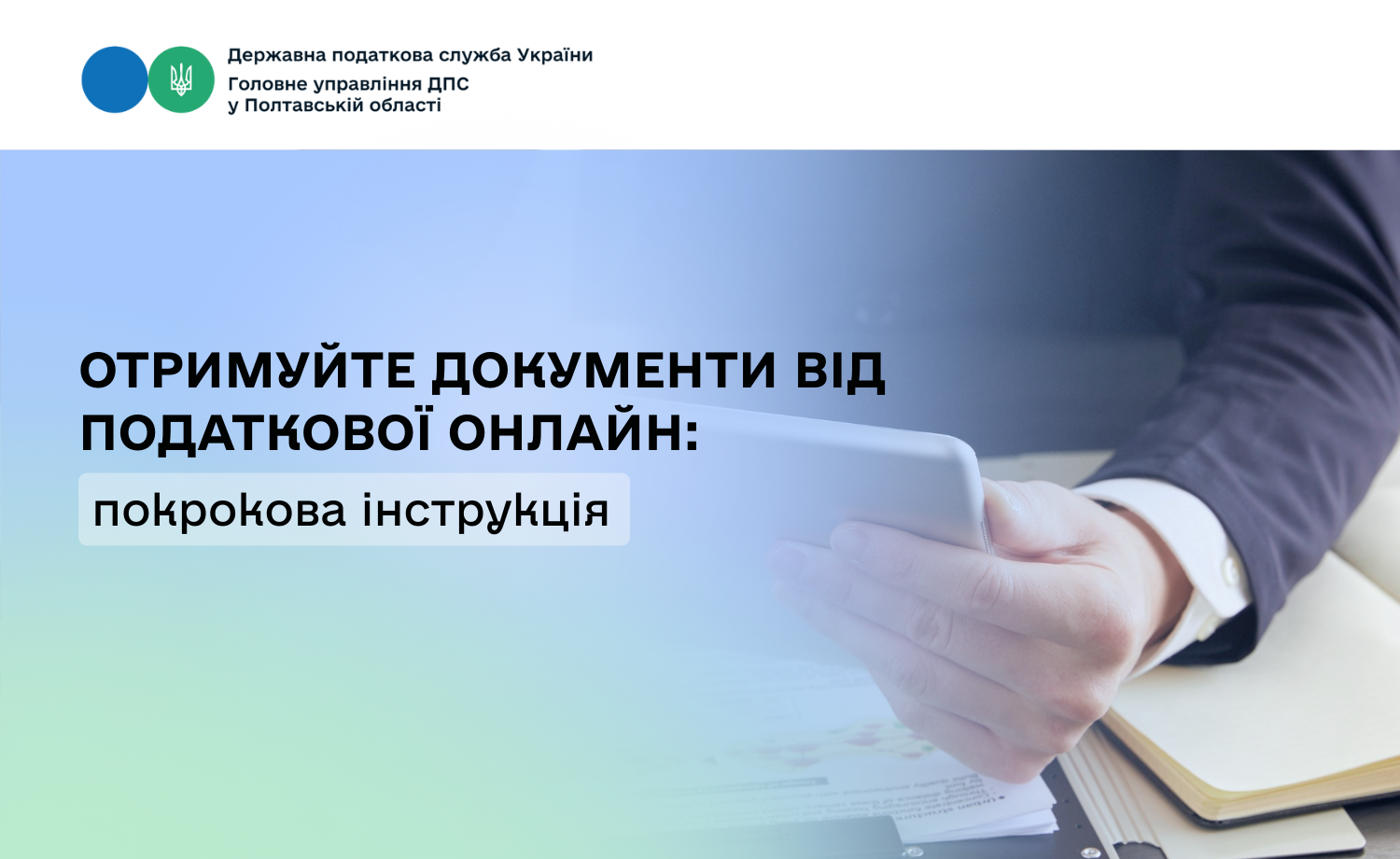 Державна податкова служба України
Головне управління ДПС у Полтавській області

ОТРИМУЙТЕ ДОКУМЕНТИ ВІД ПОДАТКОВОЇ ОНЛАЙН:

покрокова інструкція